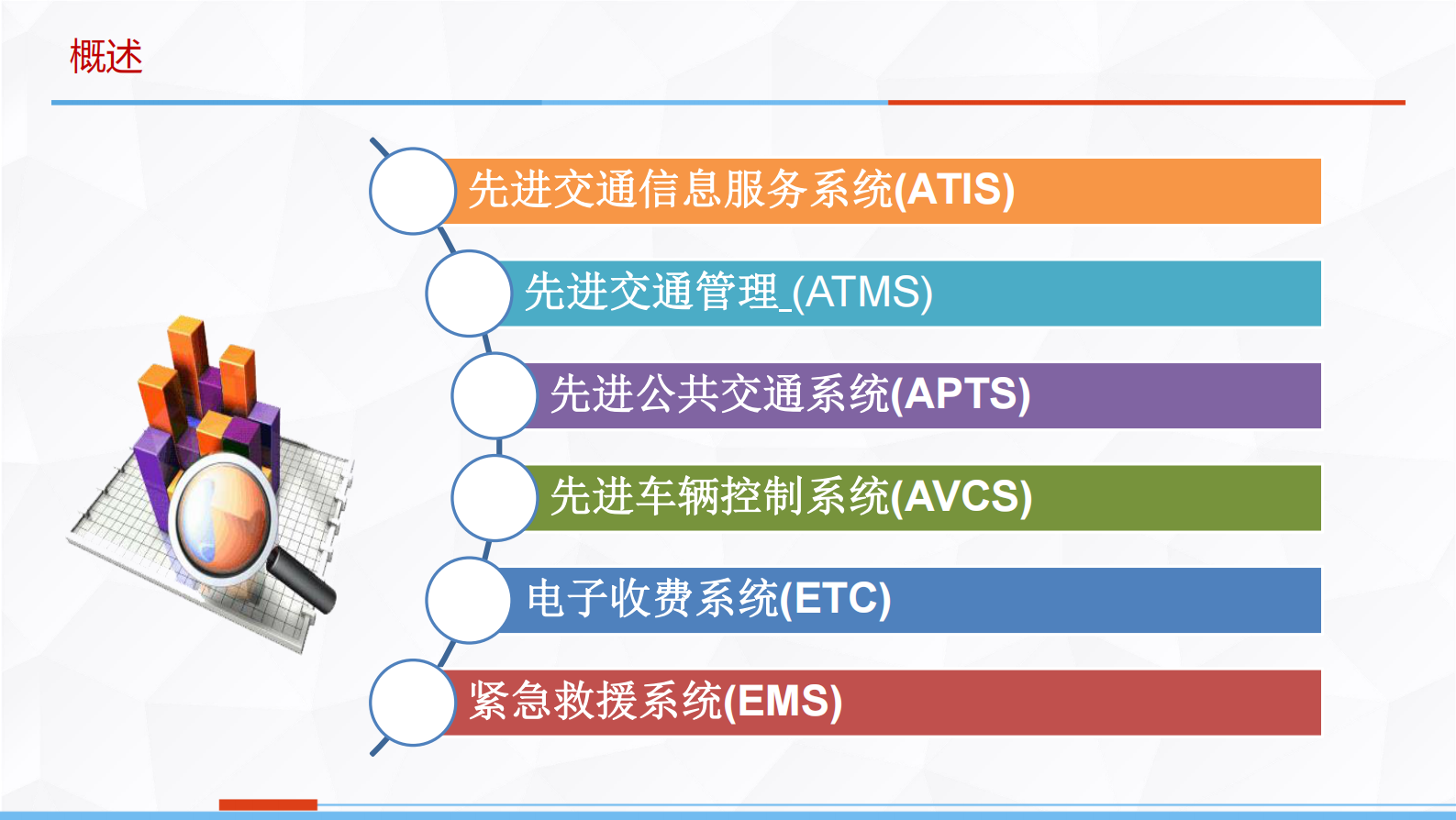 概述

先进交通信息服务系统(ATIS)

先进交通管理_(ATMS)

先进公共交通系统(APTS)

先进车辆控制系统(AVCS)

电子收费系统(ETC)

紧急救援系统(EMS)